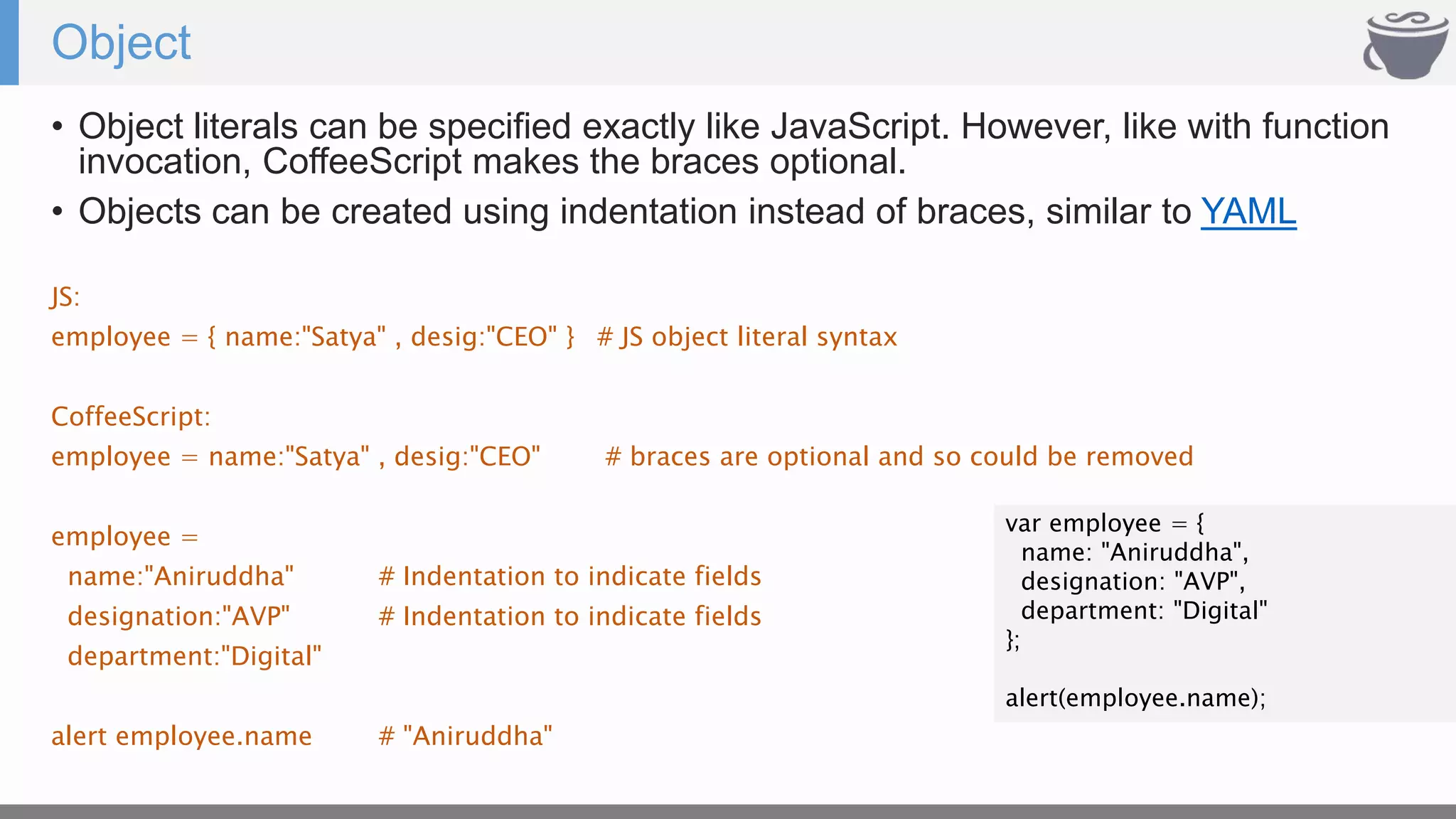 Object

• Object literals can be specified exactly like JavaScript. However, like with function invocation, CoffeeScript makes the braces optional.

• Objects can be created using indentation instead of braces, similar to YAML

JS:
employee = { name:"Satya" , desig:"CEO" }   # JS object literal syntax

CoffeeScript:
employee = name:"Satya" , desig:"CEO"   # braces are optional and so could be removed

employee =
  name:"Aniruddha"   # Indentation to indicate fields
  designation:"AVP"   # Indentation to indicate fields
  department:"Digital"

alert employee.name   # "Aniruddha"

var employee = {
  name: "Aniruddha",
  designation: "AVP",
  department: "Digital"
};

alert(employee.name);